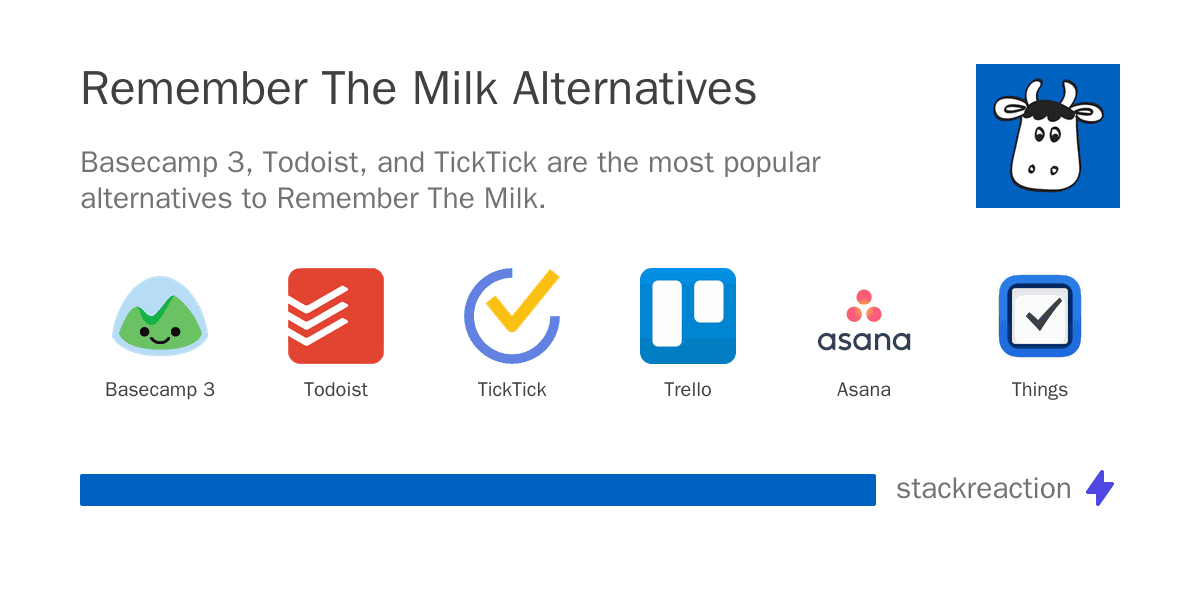 Remember The Milk Alternatives

Basecamp 3, Todoist, and TickTick are the most popular alternatives to Remember The Milk.

Basecamp 3

Todoist

TickTick

Trello

asana

Asana

Things

stackreaction